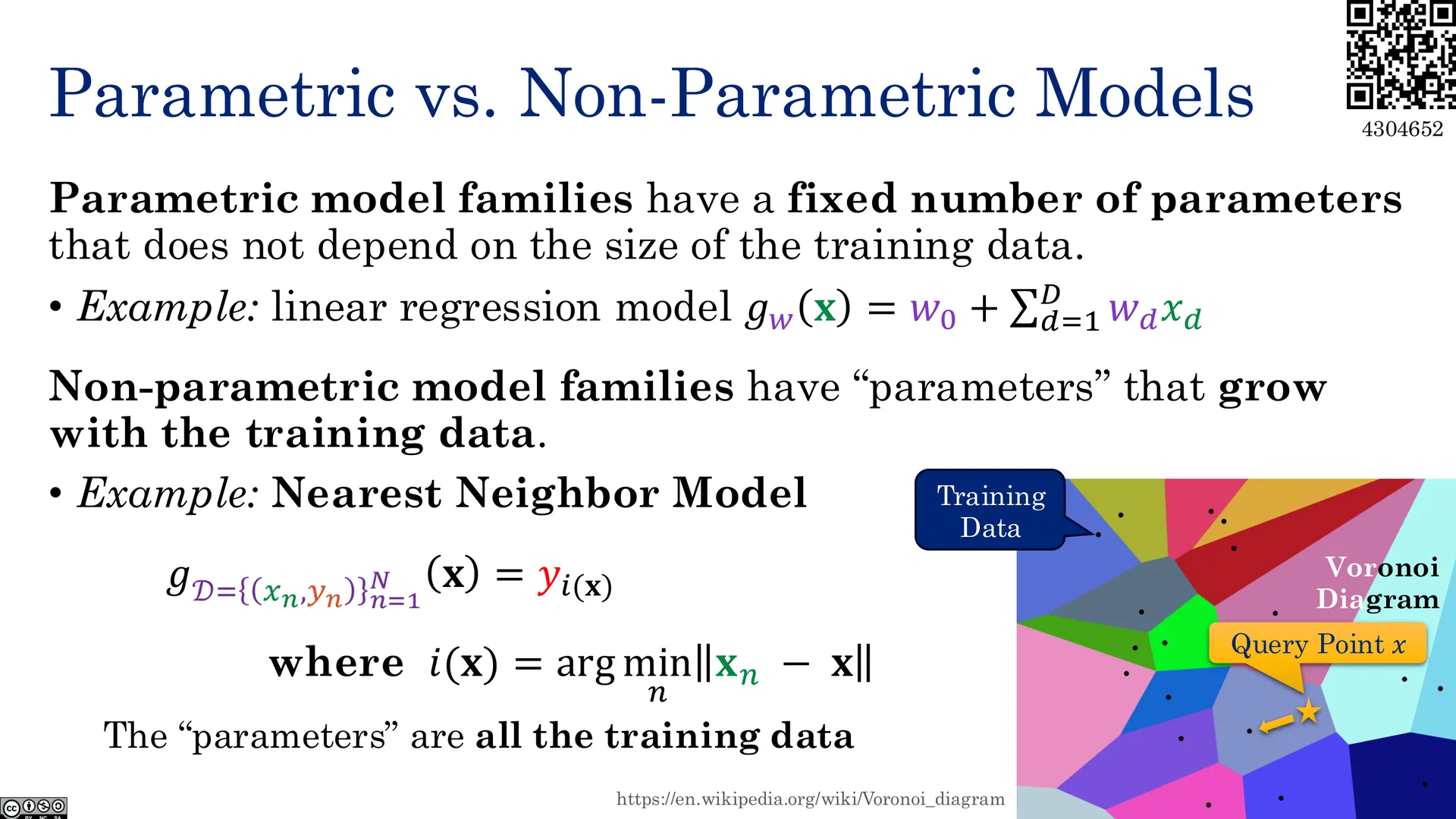 Parametric vs. Non-Parametric Models

4304652

Parametric model families have a fixed number of parameters that does not depend on the size of the training data.

• Example: linear regression model $g_w(\mathbf{x}) = w_0 + \sum_{d=1}^{D} w_d x_d$

Non-parametric model families have "parameters" that grow with the training data.

• Example: Nearest Neighbor Model

$g_{\mathcal{D}=\{(x_n,y_n)\}_{n=1}^{N}}(\mathbf{x}) = y_{i(\mathbf{x})}$

where $i(\mathbf{x}) = \arg\min_n \|\mathbf{x}_n - \mathbf{x}\|$

The "parameters" are all the training data

Training Data

Voronoi Diagram

Query Point $x$

https://en.wikipedia.org/wiki/Voronoi_diagram